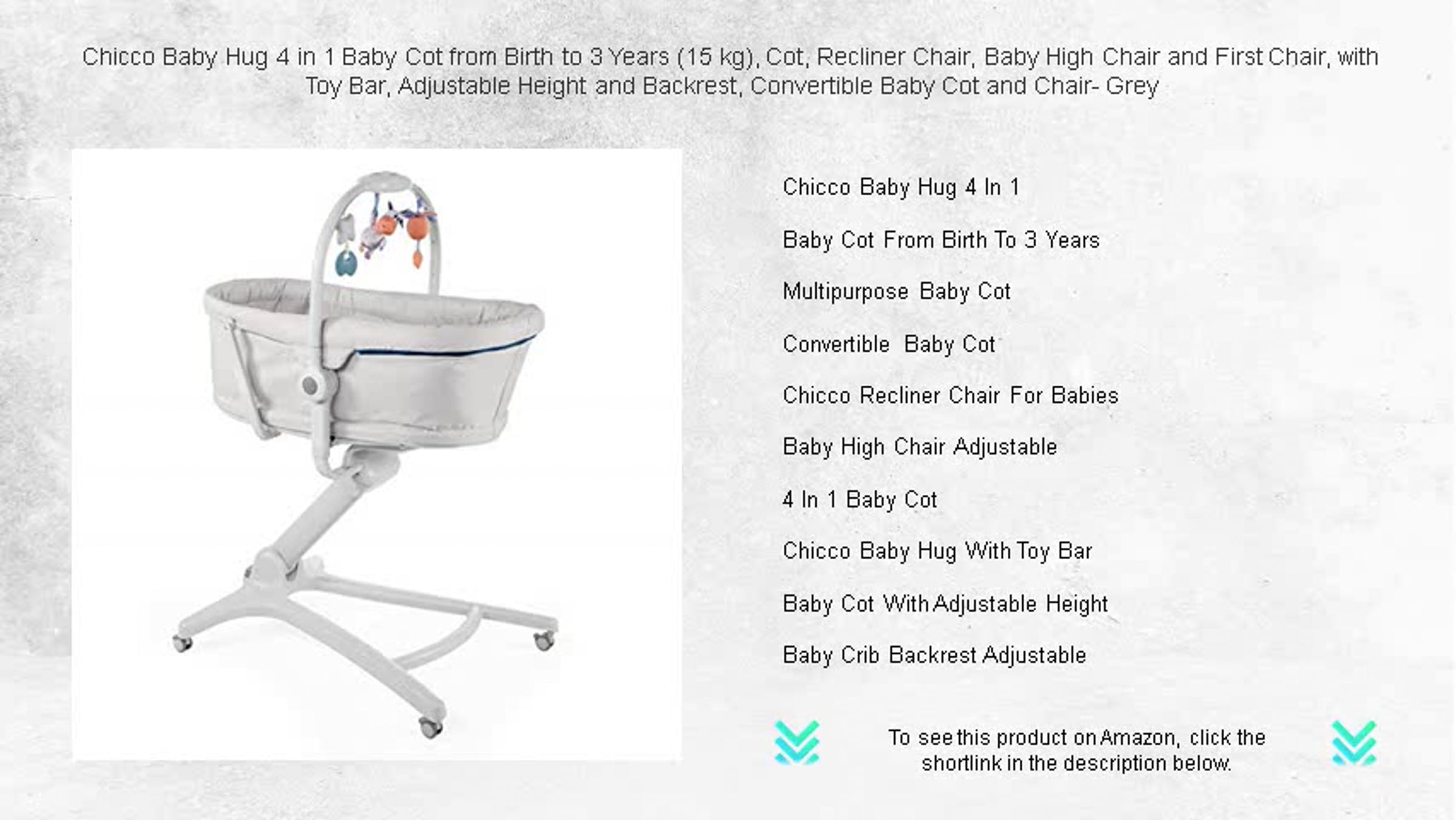 Chicco Baby Hug 4 in 1 Baby Cot from Birth to 3 Years (15 kg), Cot, Recliner Chair, Baby High Chair and First Chair, with Toy Bar, Adjustable Height and Backrest, Convertible Baby Cot and Chair- Grey

Chicco Baby Hug 4 In 1

Baby Cot From Birth To 3 Years

Multipurpose Baby Cot

Convertible Baby Cot

Chicco Recliner Chair For Babies

Baby High Chair Adjustable

4 In 1 Baby Cot

Chicco Baby Hug With Toy Bar

Baby Cot With Adjustable Height

Baby Crib Backrest Adjustable

To see this product on Amazon, click the shortlink in the description below.